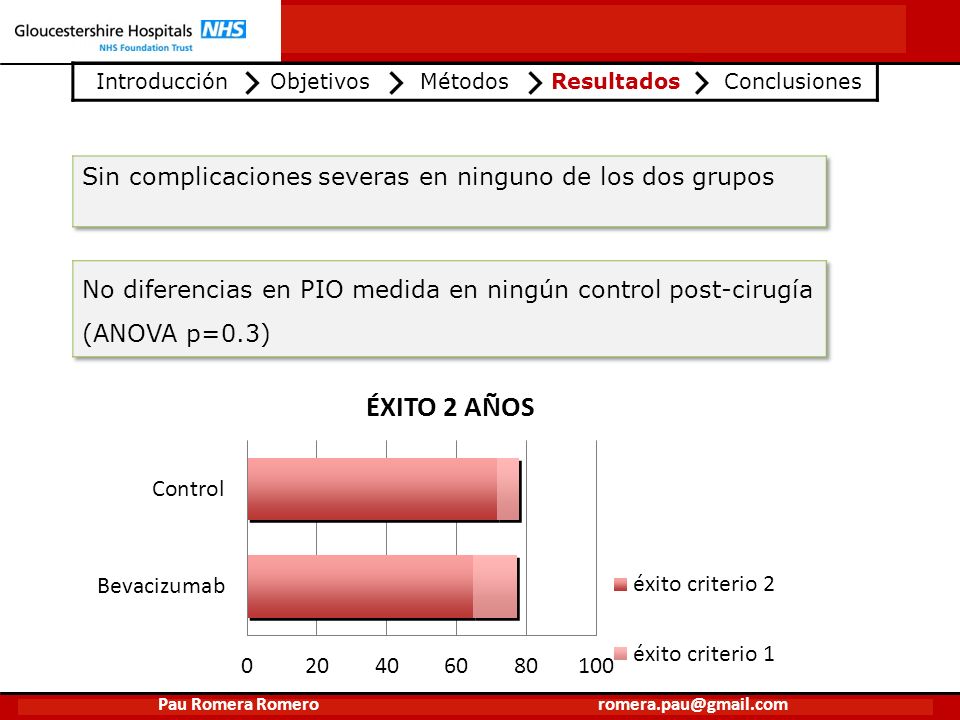 Gloucestershire Hospitals NHS
NHS Foundation Trust

Introducción > Objetivos > Métodos > Resultados > Conclusiones

Sin complicaciones severas en ninguno de los dos grupos

No diferencias en PIO medida en ningún control post-cirugía (ANOVA p=0.3)

ÉXITO 2 AÑOS

Control

Bevacizumab

0 20 40 60 80 100

éxito criterio 2

éxito criterio 1

Pau Romera Romero romera.pau@gmail.com